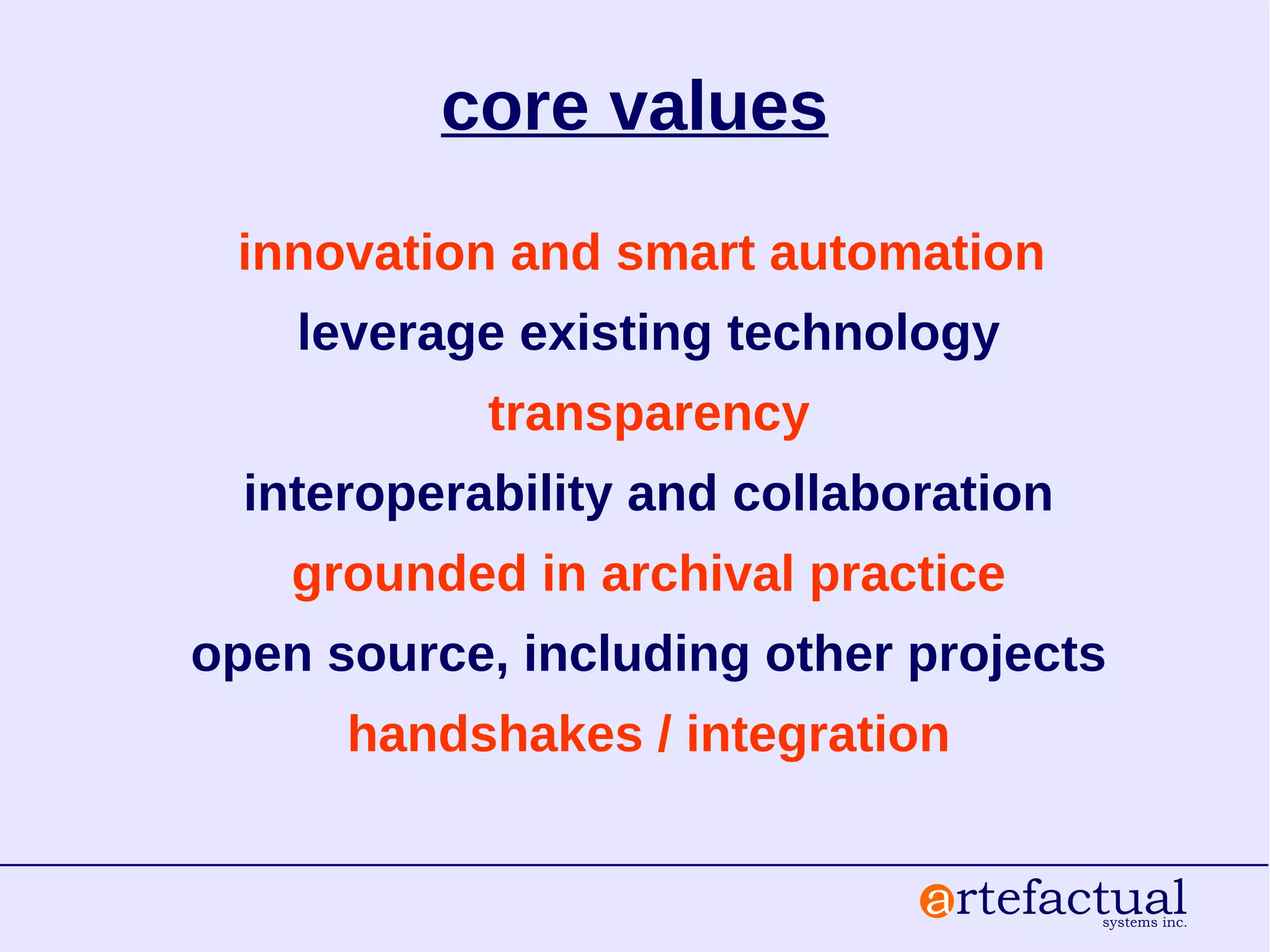 core values

innovation and smart automation

leverage existing technology

transparency

interoperability and collaboration

grounded in archival practice

open source, including other projects

handshakes / integration

artefactual
systems inc.